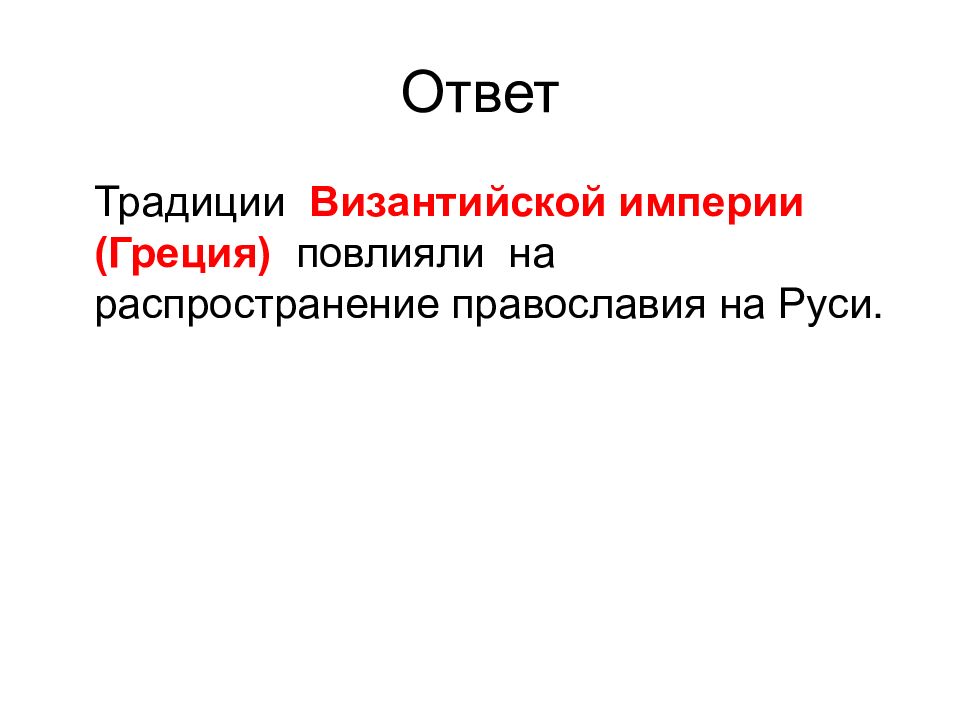 Ответ

Традиции Византийской империи (Греция) повлияли на распространение православия на Руси.